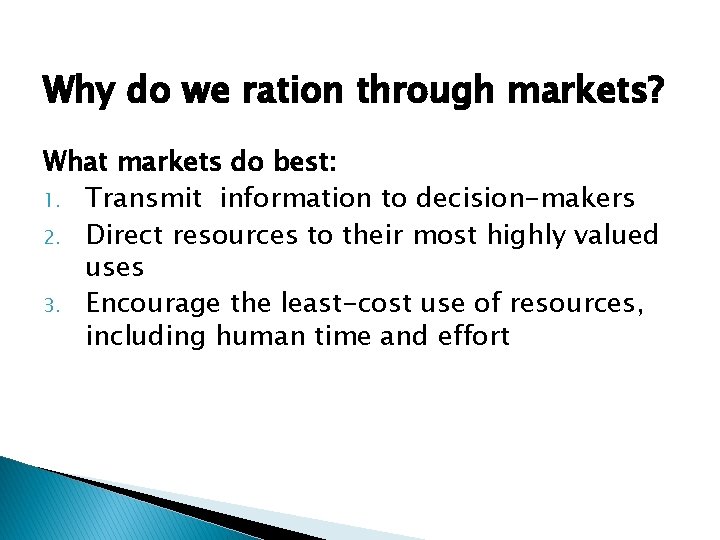 Why do we ration through markets?

What markets do best:

1. Transmit information to decision-makers
2. Direct resources to their most highly valued uses
3. Encourage the least-cost use of resources, including human time and effort